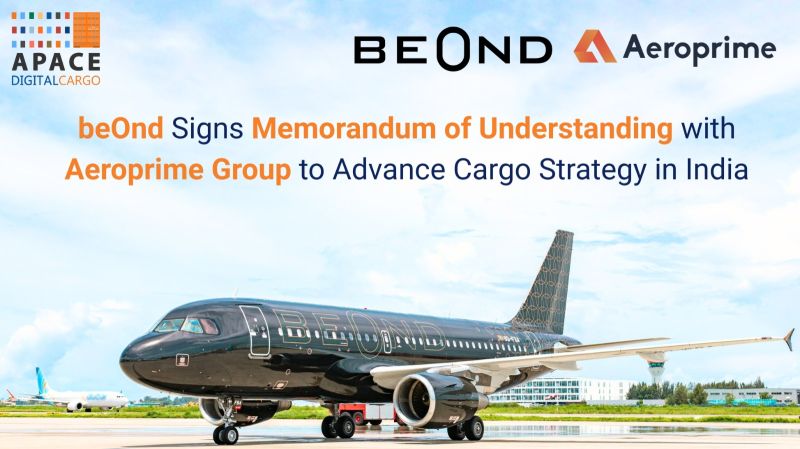 APACE
DIGITALCARGO

BEOND

Aeroprime

beOnd Signs Memorandum of Understanding with Aeroprime Group to Advance Cargo Strategy in India

BEOND